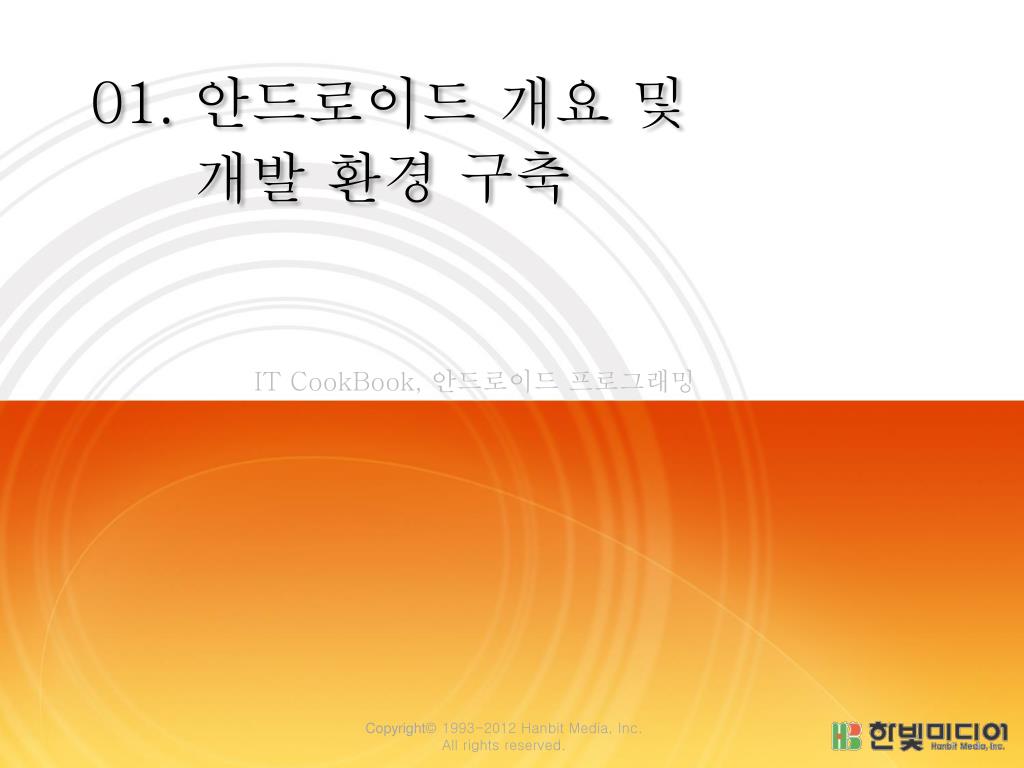 01. 안드로이드 개요 및 개발 환경 구축

IT CookBook, 안드로이드 프로그래밍

Copyright© 1993-2012 Hanbit Media, Inc.
All rights reserved.

HB 한빛미디어
Hanbit Media, Inc.